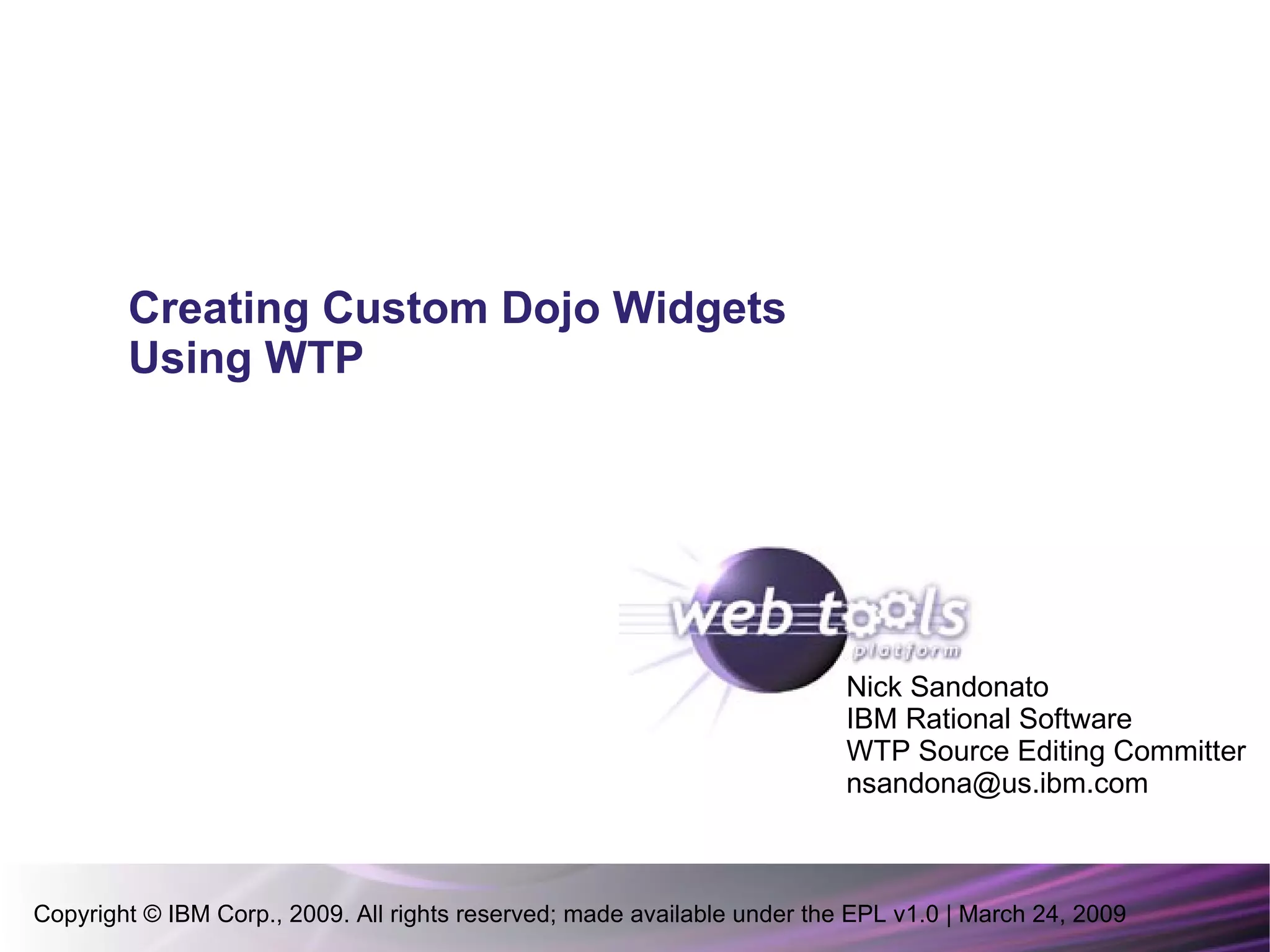 Creating Custom Dojo Widgets Using WTP

web tools
platform

Nick Sandonato
IBM Rational Software
WTP Source Editing Committer
nsandona@us.ibm.com

Copyright © IBM Corp., 2009. All rights reserved; made available under the EPL v1.0 | March 24, 2009